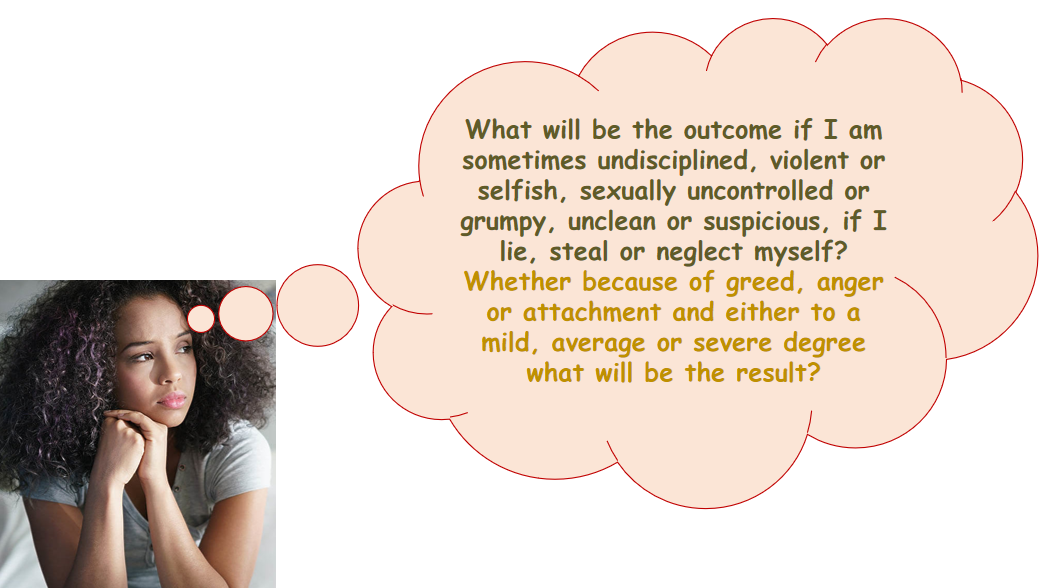 What will be the outcome if I am sometimes undisciplined, violent or selfish, sexually uncontrolled or grumpy, unclean or suspicious, if I lie, steal or neglect myself?

Whether because of greed, anger or attachment and either to a mild, average or severe degree what will be the result?